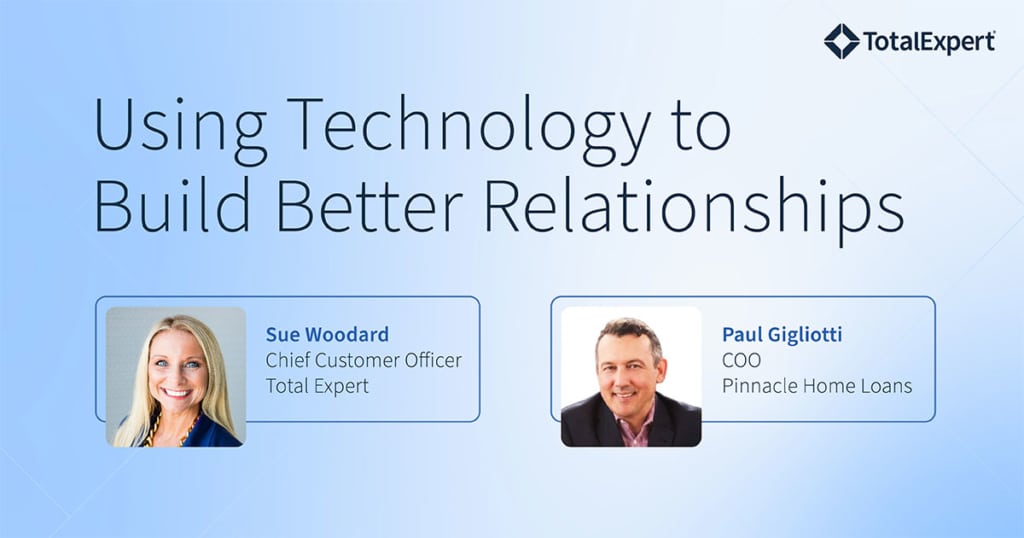 TotalExpert

Using Technology to Build Better Relationships

Sue Woodard
Chief Customer Officer
Total Expert

Paul Gigliotti
COO
Pinnacle Home Loans